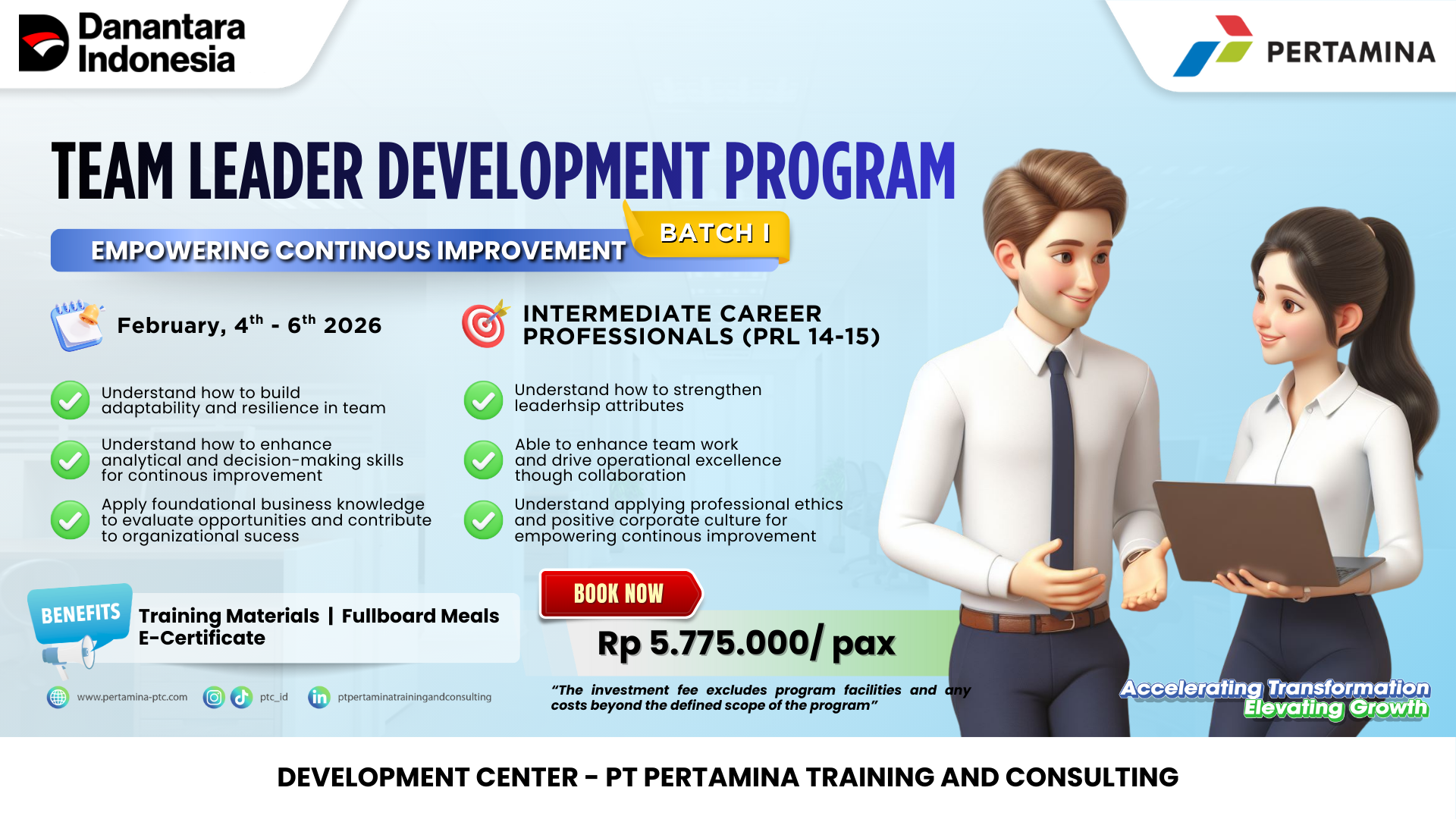 Danantara Indonesia

PERTAMINA

TEAM LEADER DEVELOPMENT PROGRAM

EMPOWERING CONTINOUS IMPROVEMENT

BATCH I

February, $4^{th}$ - $6^{th}$ 2026

INTERMEDIATE CAREER PROFESSIONALS (PRL 14-15)

Understand how to build adaptability and resilience in team

Understand how to enhance analytical and decision-making skills for continous improvement

Apply foundational business knowledge to evaluate opportunities and contribute to organizational sucess

Understand how to strengthen leaderhsip attributes

Able to enhance team work and drive operational excellence though collaboration

Understand applying professional ethics and positive corporate culture for empowering continous improvement

BENEFITS

Training Materials | Fullboard Meals
E-Certificate

BOOK NOW

Rp 5.775.000/ pax

www.pertamina-ptc.com ptc_id ptpertaminatrainingandconsulting

"The investment fee excludes program facilities and any costs beyond the defined scope of the program"

Accelerating Transformation
Elevating Growth

DEVELOPMENT CENTER - PT PERTAMINA TRAINING AND CONSULTING